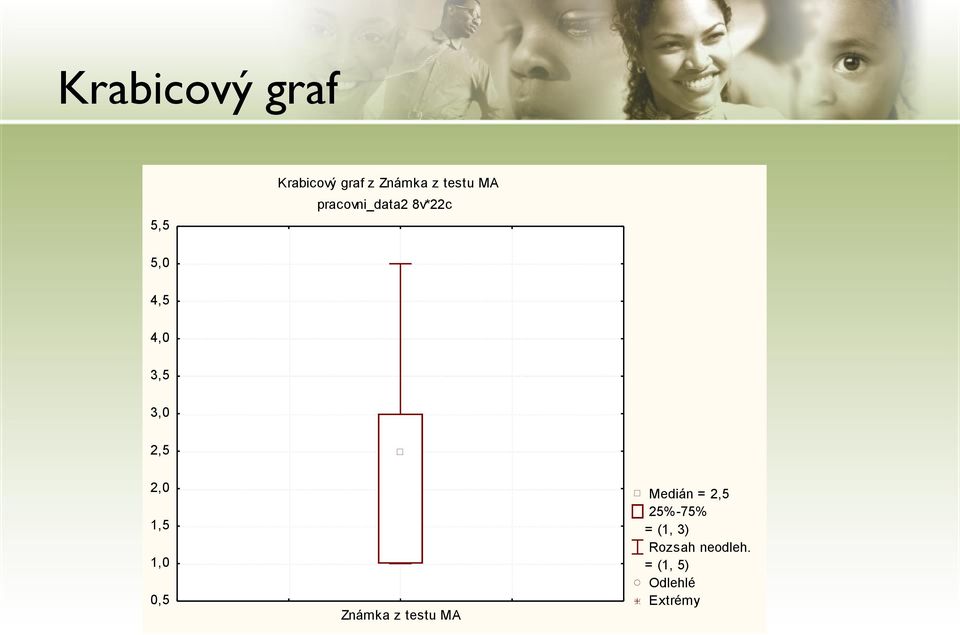 Krabicový graf

Krabicový graf z Známka z testu MA
pracovni_data2 8v*22c

5,5
5,0
4,5
4,0
3,5
3,0
2,5
2,0
1,5
1,0
0,5

Známka z testu MA

Medián = 2,5
25%-75% = (1, 3)
Rozsah neodleh. = (1, 5)
Odlehlé
Extrémy